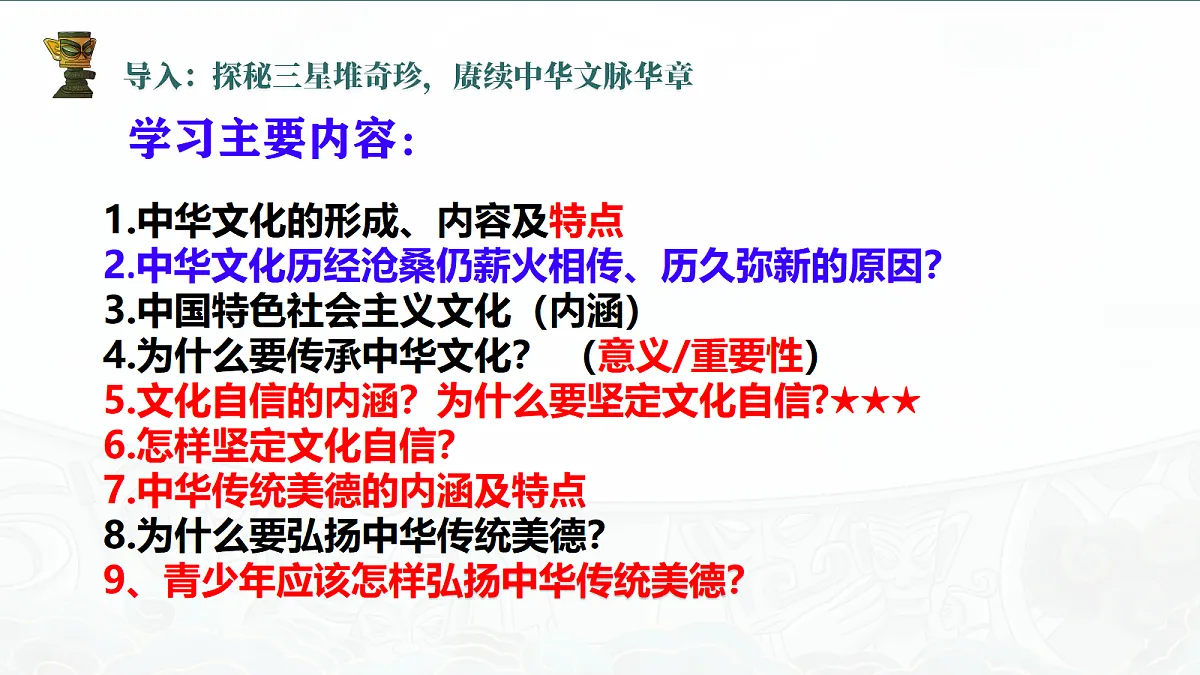 导入：探秘三星堆奇珍，赓续中华文脉华章

学习主要内容：

1.中华文化的形成、内容及特点
2.中华文化历经沧桑仍薪火相传、历久弥新的原因?
3.中国特色社会主义文化（内涵）
4.为什么要传承中华文化？ （意义/重要性）
5.文化自信的内涵？为什么要坚定文化自信?★★★
6.怎样坚定文化自信?
7.中华传统美德的内涵及特点
8.为什么要弘扬中华传统美德?
9、青少年应该怎样弘扬中华传统美德?